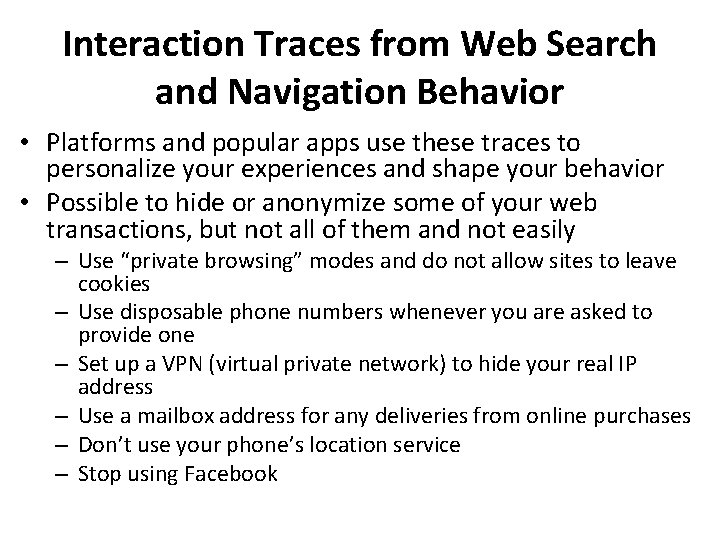 Interaction Traces from Web Search and Navigation Behavior

• Platforms and popular apps use these traces to personalize your experiences and shape your behavior
• Possible to hide or anonymize some of your web transactions, but not all of them and not easily
– Use “private browsing” modes and do not allow sites to leave cookies
– Use disposable phone numbers whenever you are asked to provide one
– Set up a VPN (virtual private network) to hide your real IP address
– Use a mailbox address for any deliveries from online purchases
– Don’t use your phone’s location service
– Stop using Facebook